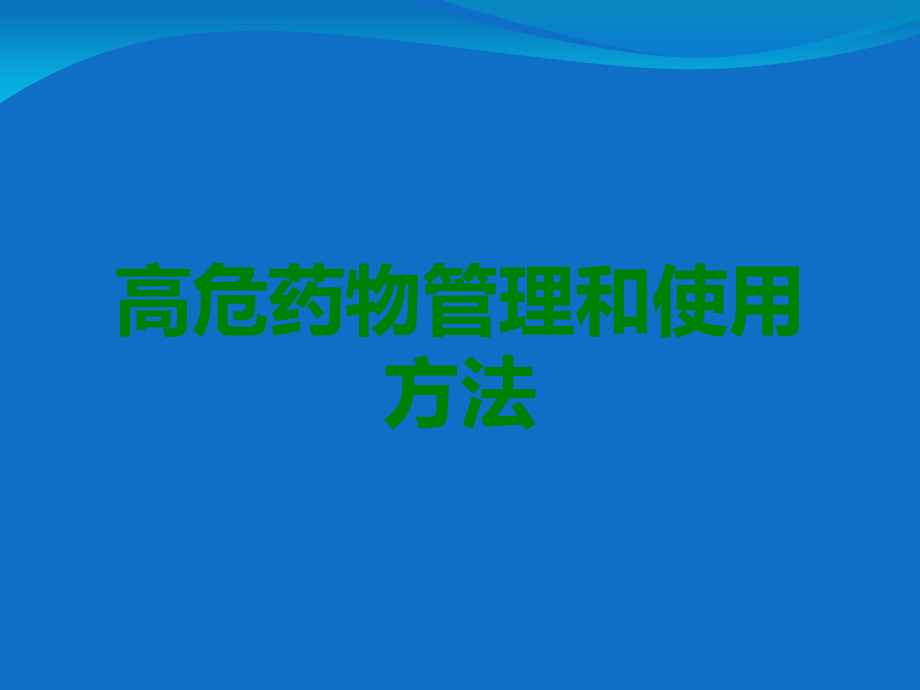 高危药物管理和使用方法